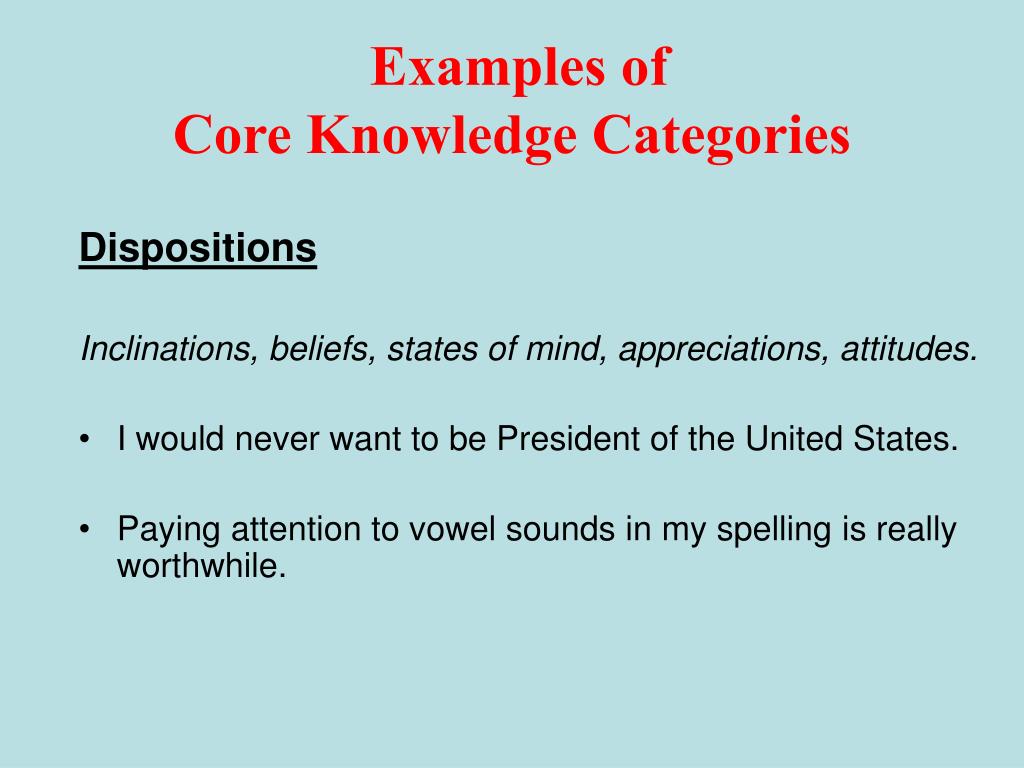 Examples of
Core Knowledge Categories

Dispositions

Inclinations, beliefs, states of mind, appreciations, attitudes.

• I would never want to be President of the United States.

• Paying attention to vowel sounds in my spelling is really worthwhile.